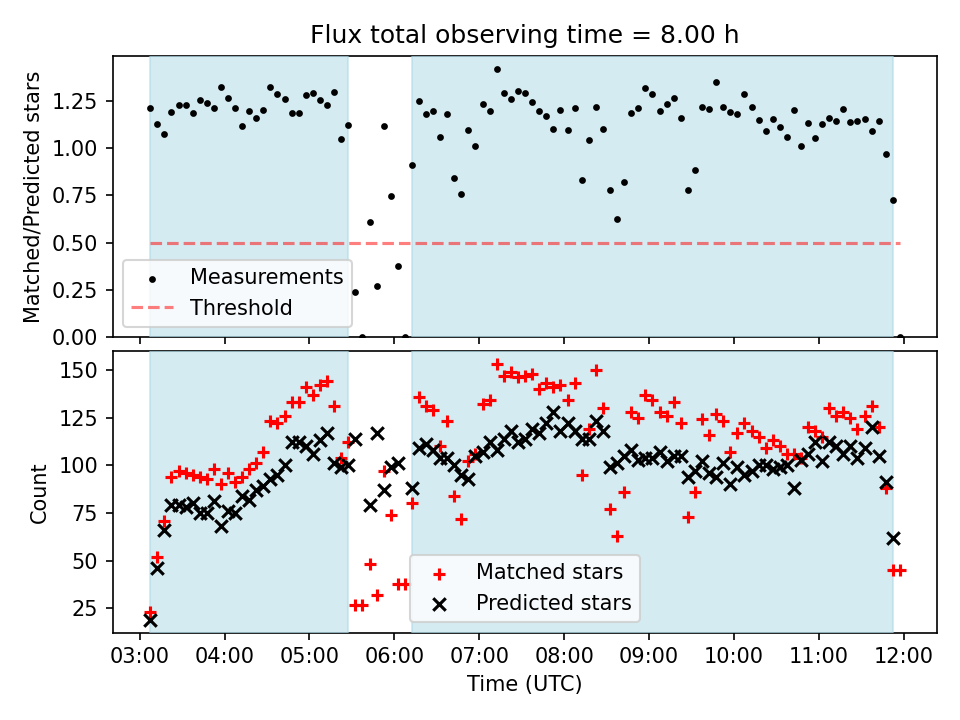 Flux total observing time = 8.00 h

Matched/Predicted stars

1.25
1.00
0.75
0.50
0.25
0.00

Measurements
Threshold

Count

150
125
100
75
50
25

Matched stars
Predicted stars

03:00 04:00 05:00 06:00 07:00 08:00 09:00 10:00 11:00 12:00

Time (UTC)